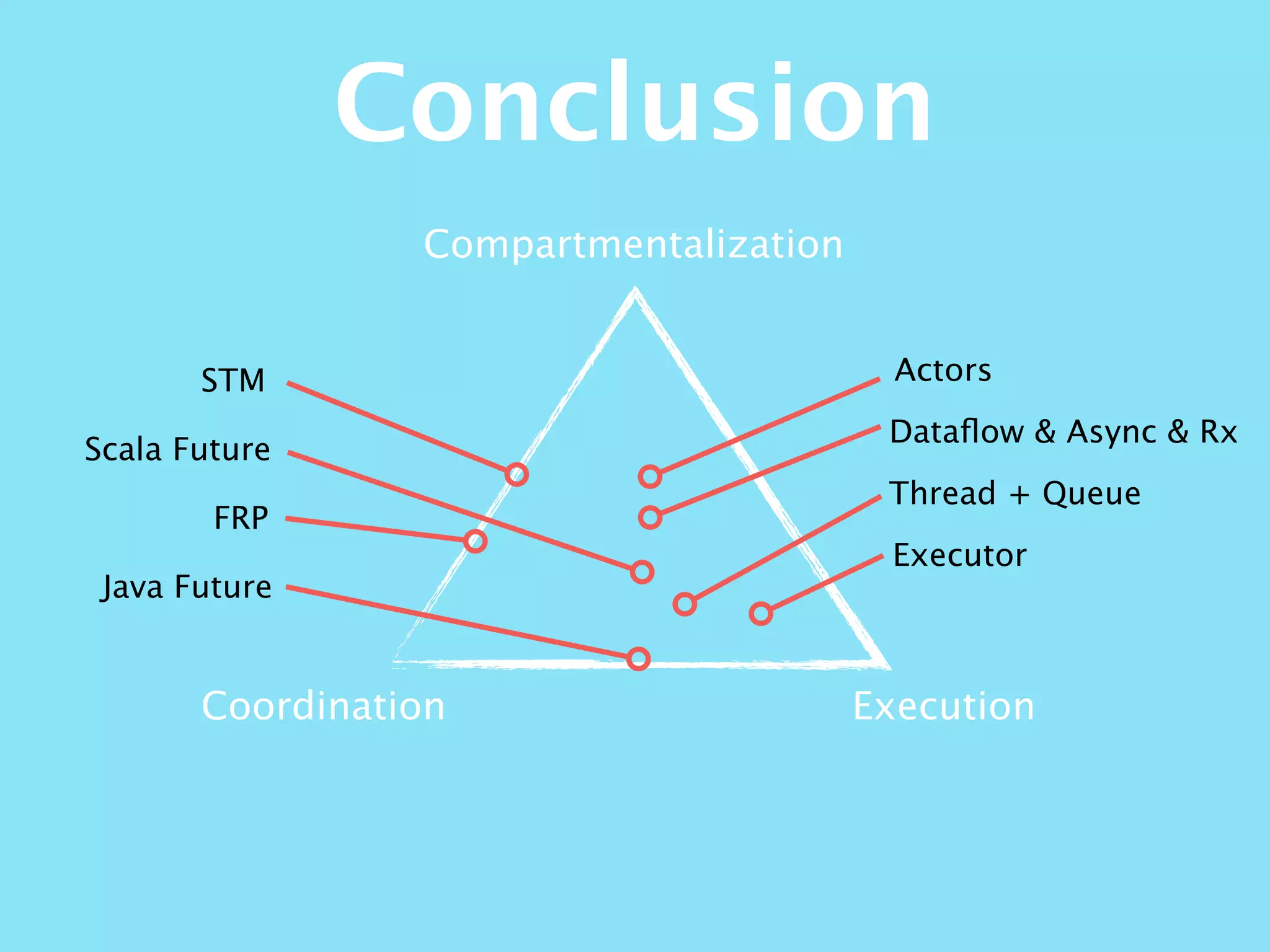 Conclusion

Compartmentalization

STM

Scala Future

FRP

Java Future

Actors

Dataflow & Async & Rx

Thread + Queue

Executor

Coordination

Execution